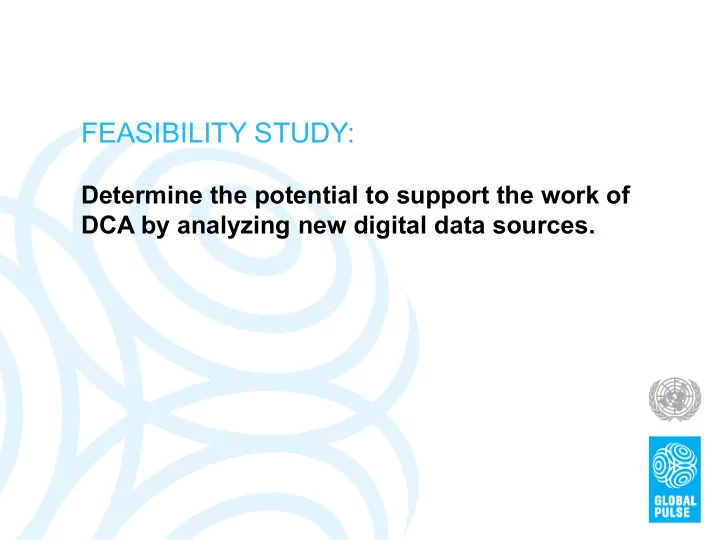 FEASIBILITY STUDY:

Determine the potential to support the work of DCA by analyzing new digital data sources.

GLOBAL PULSE